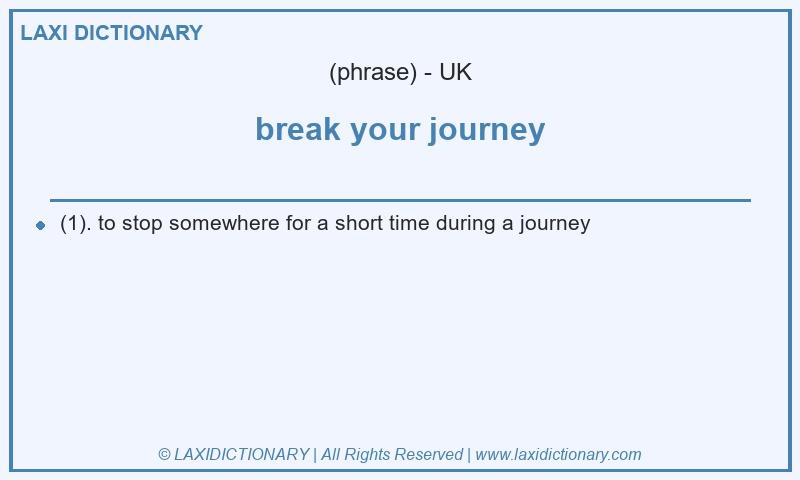 LAXI DICTIONARY

(phrase) - UK

break your journey

(1). to stop somewhere for a short time during a journey

© LAXIDICTIONARY | All Rights Reserved | www.laxidictionary.com